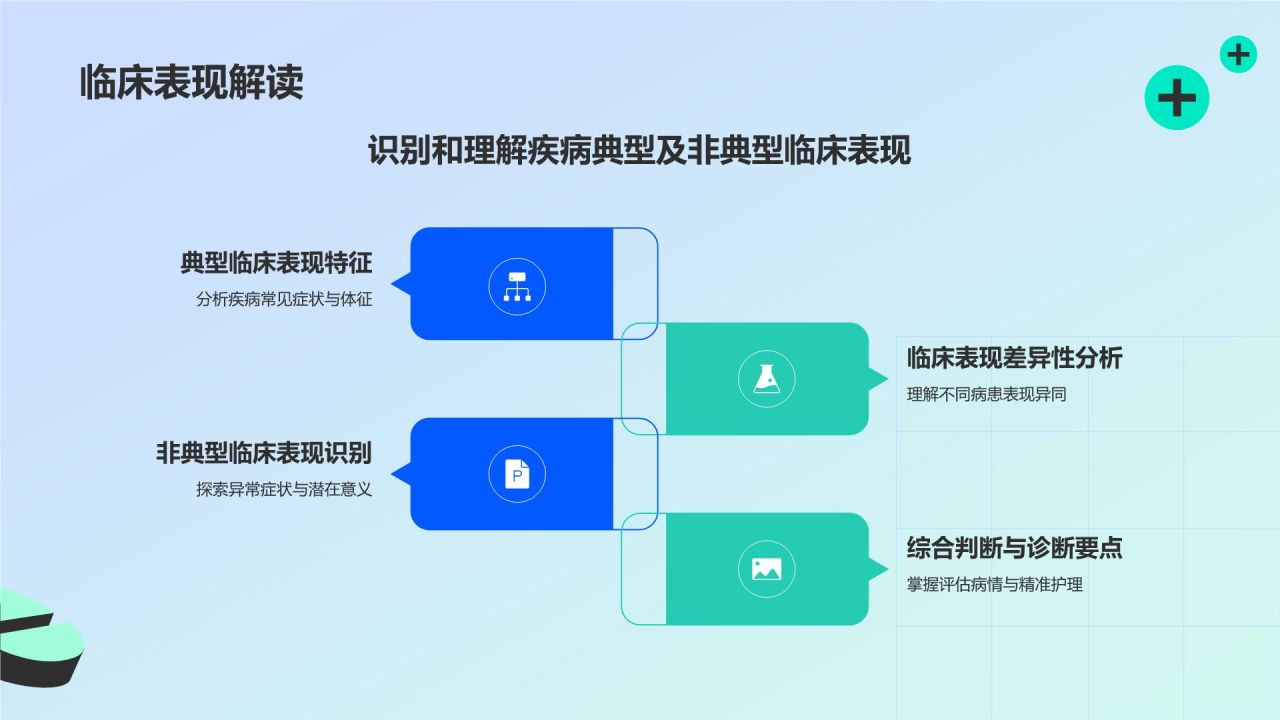 临床表现解读

识别和理解疾病典型及非典型临床表现

典型临床表现特征
分析疾病常见症状与体征

临床表现差异性分析
理解不同病患表现异同

非典型临床表现识别
探索异常症状与潜在意义

综合判断与诊断要点
掌握评估病情与精准护理